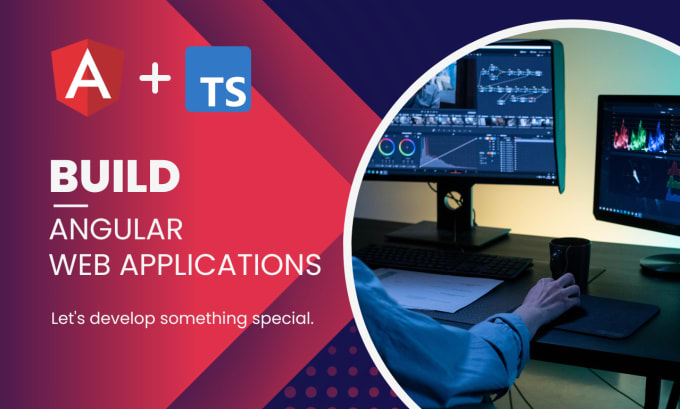 A + TS

BUILD

ANGULAR
WEB APPLICATIONS

Let's develop something special.